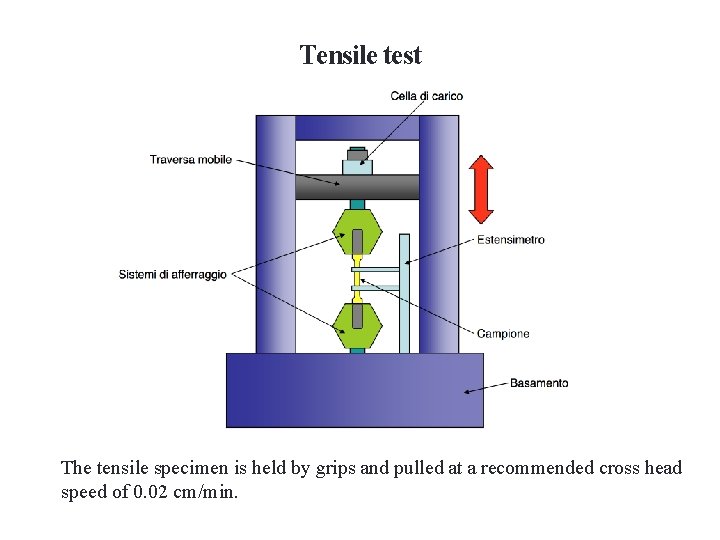 Tensile test

Cella di carico

Traversa mobile

Estensimetro

Sistemi di afferraggio

Campione

Basamento

The tensile specimen is held by grips and pulled at a recommended cross head speed of 0.02 cm/min.